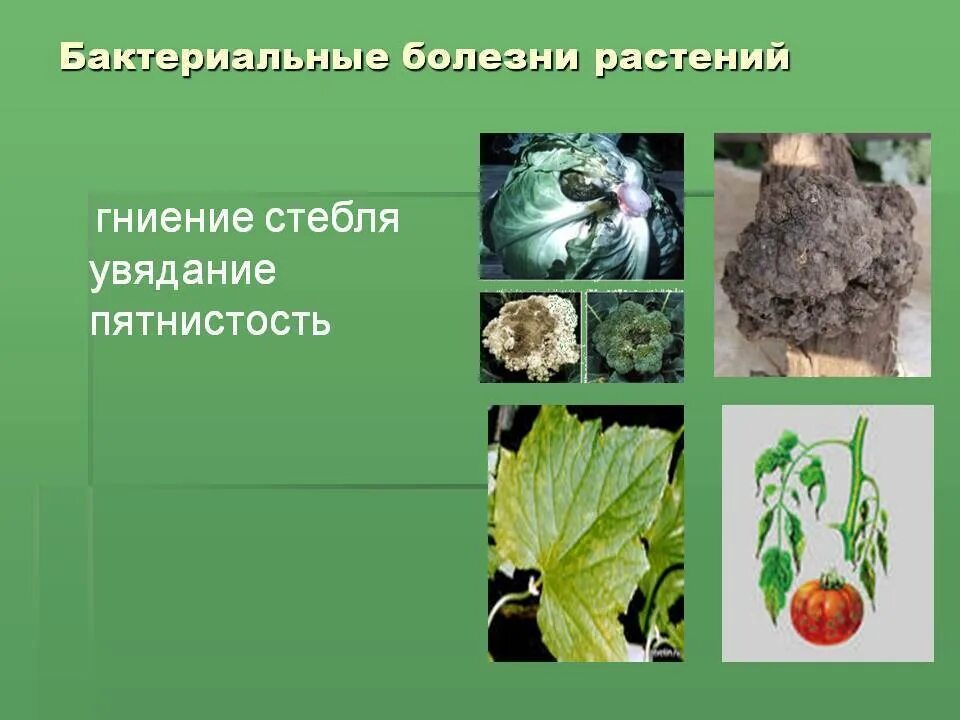 Бактериальные болезни растений

гниение стебля
увядание
пятнистость